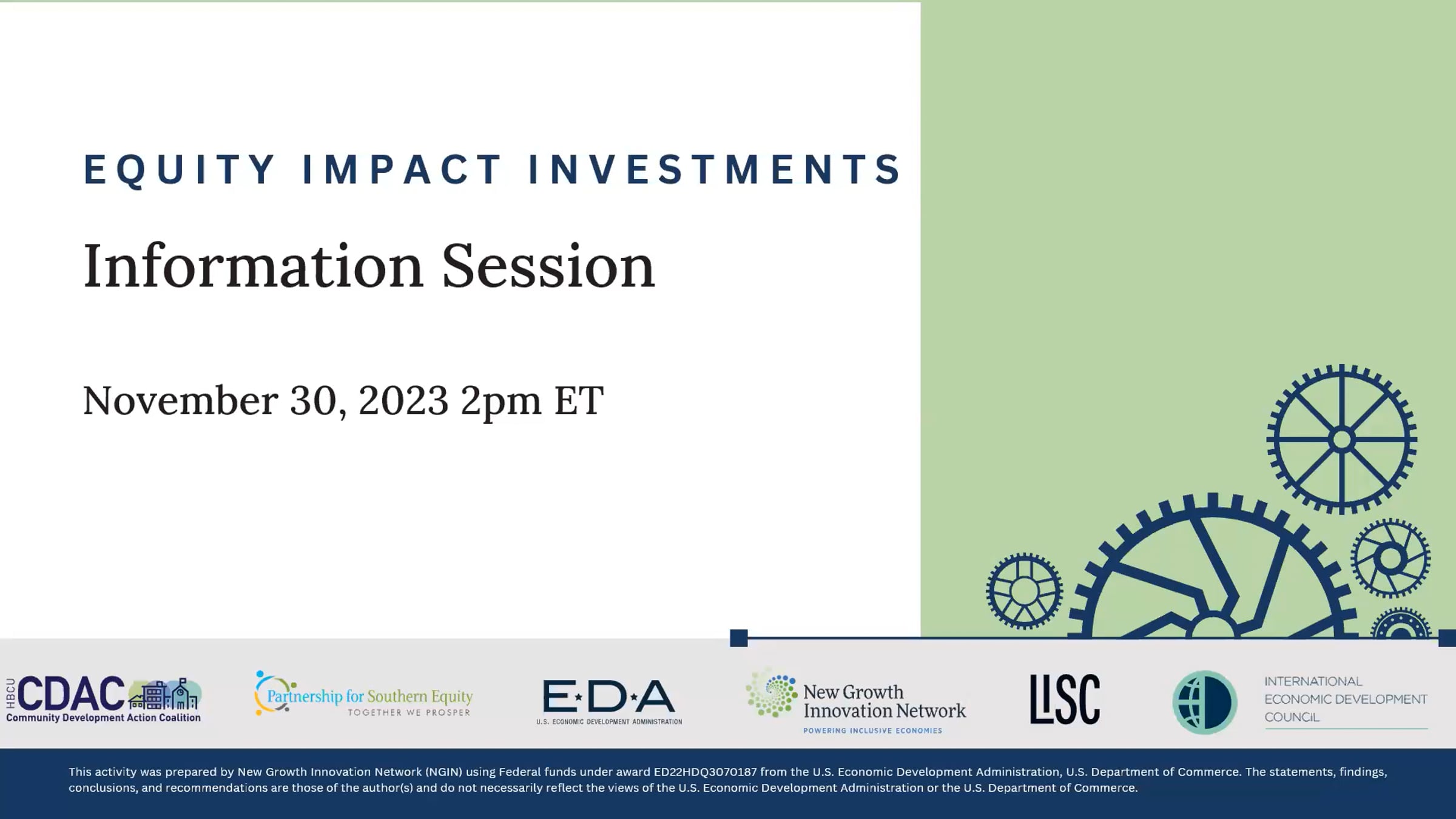 EQUITY IMPACT INVESTMENTS

Information Session

November 30, 2023 2pm ET

HBCU CDAC Community Development Action Coalition

Partnership for Southern Equity TOGETHER WE PROSPER

E·D·A U.S. ECONOMIC DEVELOPMENT ADMINISTRATION

New Growth Innovation Network POWERING INCLUSIVE ECONOMIES

LISC

INTERNATIONAL ECONOMIC DEVELOPMENT COUNCIL

This activity was prepared by New Growth Innovation Network (NGIN) using Federal funds under award ED22HDQ3070187 from the U.S. Economic Development Administration, U.S. Department of Commerce. The statements, findings, conclusions, and recommendations are those of the author(s) and do not necessarily reflect the views of the U.S. Economic Development Administration or the U.S. Department of Commerce.